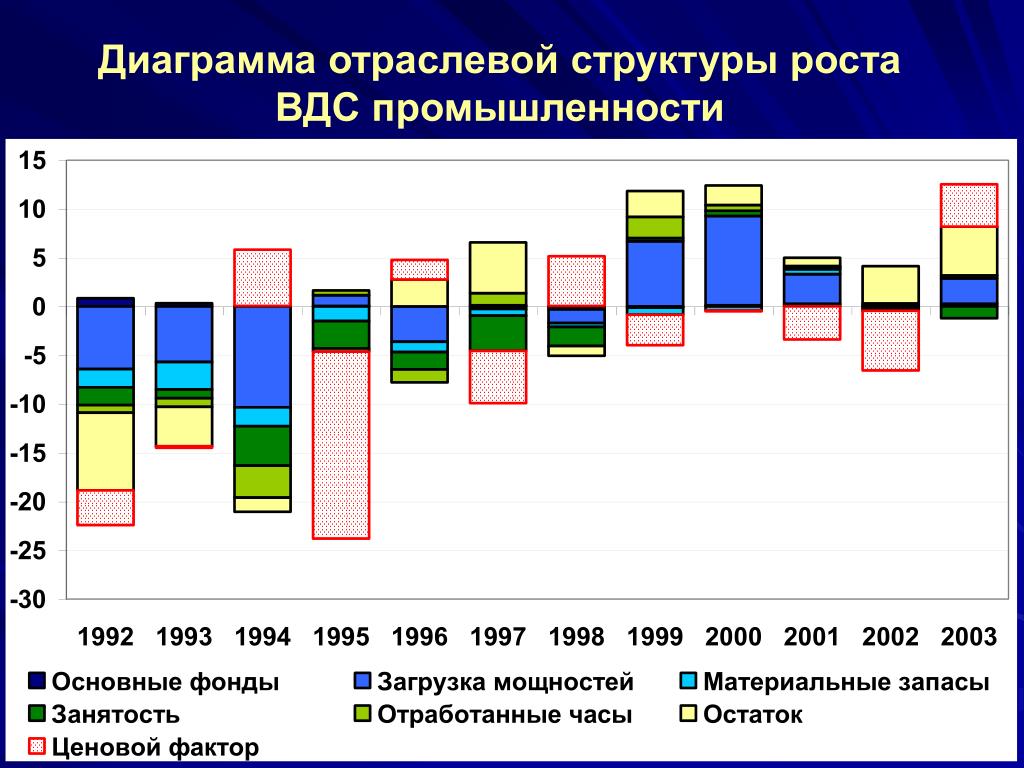 Диаграмма отраслевой структуры роста ВДС промышленности

15
10
5
0
-5
-10
-15
-20
-25
-30

1992 1993 1994 1995 1996 1997 1998 1999 2000 2001 2002 2003

Основные фонды
Загрузка мощностей
Материальные запасы
Занятость
Отработанные часы
Остаток
Ценовой фактор